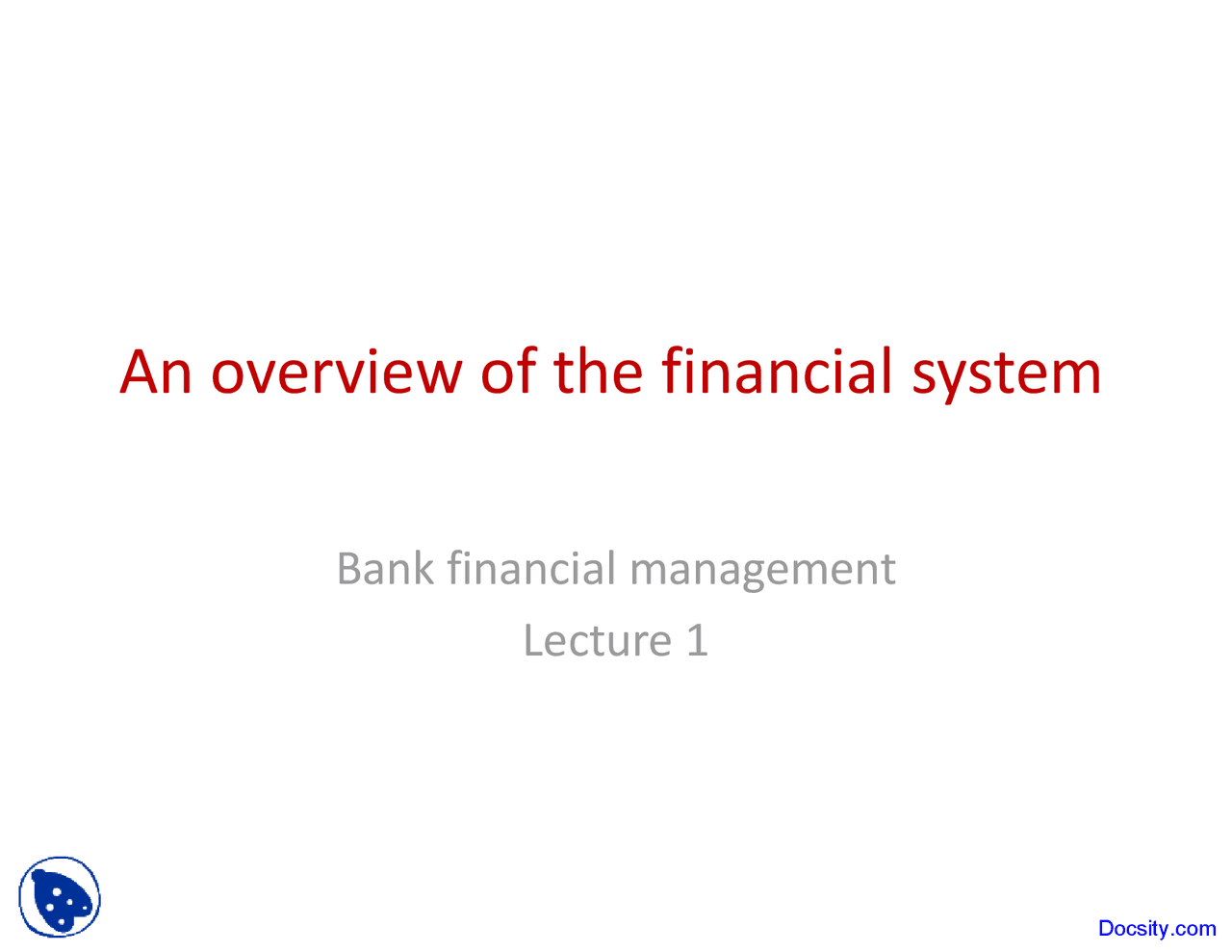 An overview of the financial system

Bank financial management

Lecture 1

Docsity.com